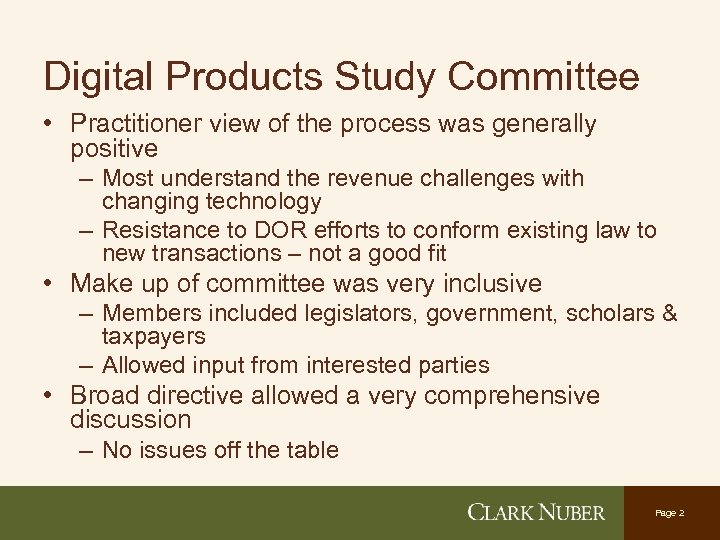 Digital Products Study Committee

• Practitioner view of the process was generally positive

– Most understand the revenue challenges with changing technology

– Resistance to DOR efforts to conform existing law to new transactions – not a good fit

• Make up of committee was very inclusive

– Members included legislators, government, scholars & taxpayers

– Allowed input from interested parties

• Broad directive allowed a very comprehensive discussion

– No issues off the table

CLARK NUBER

Page 2